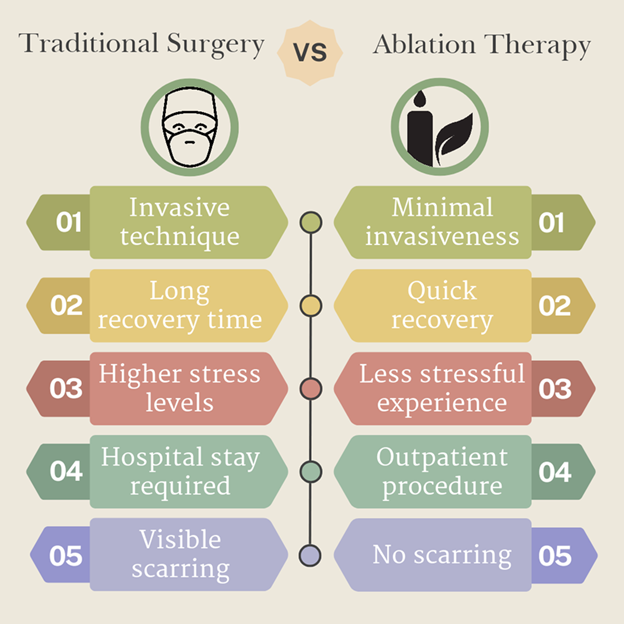 Traditional Surgery VS Ablation Therapy

01 Invasive technique

02 Long recovery time

03 Higher stress levels

04 Hospital stay required

05 Visible scarring

Minimal invasiveness 01

Quick recovery 02

Less stressful experience 03

Outpatient procedure 04

No scarring 05